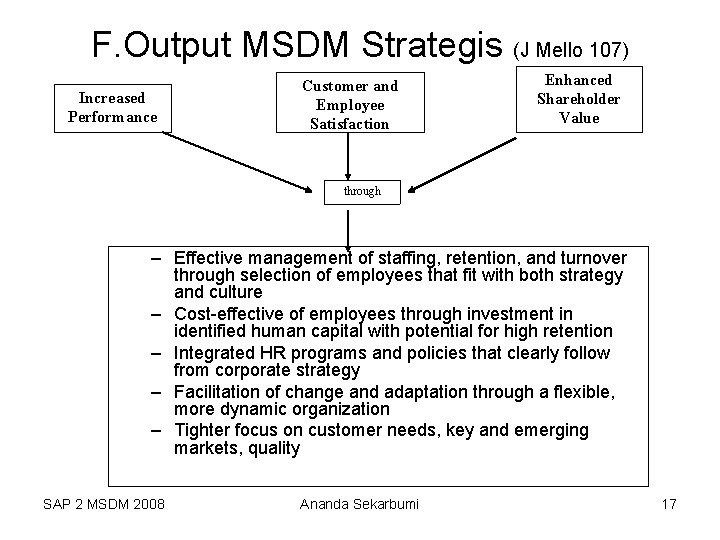 F.Output MSDM Strategis (J Mello 107)

Increased Performance

Customer and Employee Satisfaction

Enhanced Shareholder Value

through

– Effective management of staffing, retention, and turnover through selection of employees that fit with both strategy and culture
– Cost-effective of employees through investment in identified human capital with potential for high retention
– Integrated HR programs and policies that clearly follow from corporate strategy
– Facilitation of change and adaptation through a flexible, more dynamic organization
– Tighter focus on customer needs, key and emerging markets, quality

SAP 2 MSDM 2008

Ananda Sekarbumi

17